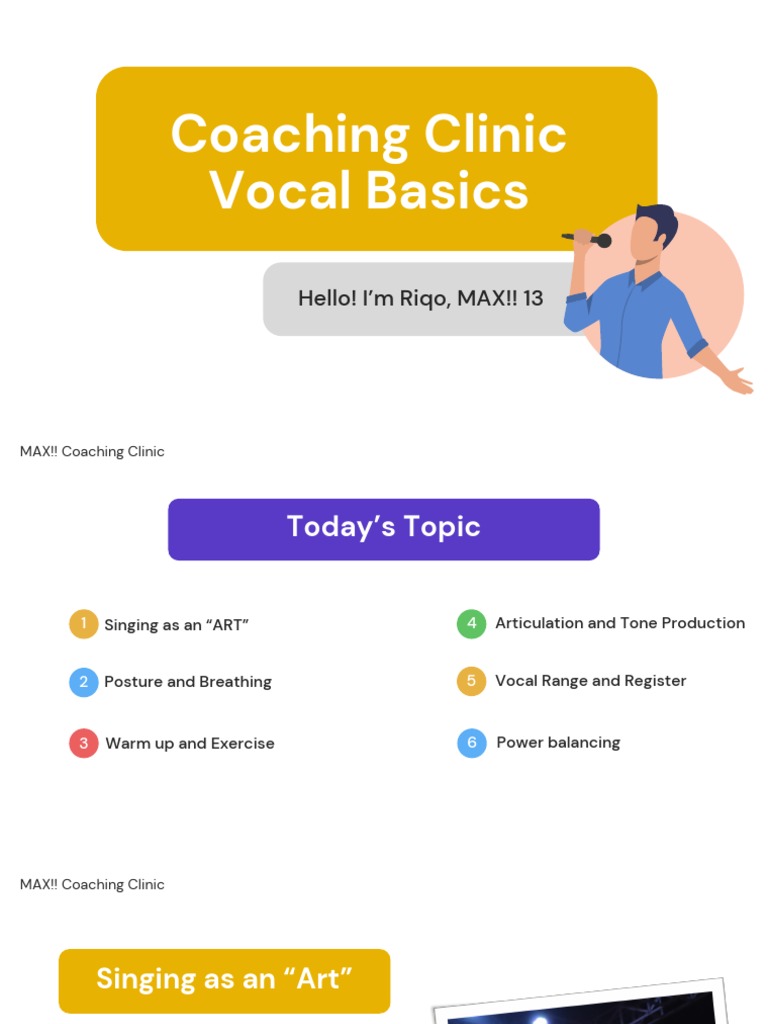 Coaching Clinic Vocal Basics

Hello! I'm Riqo, MAX!! 13

MAX!! Coaching Clinic

Today's Topic

1 Singing as an "ART"

2 Posture and Breathing

3 Warm up and Exercise

4 Articulation and Tone Production

5 Vocal Range and Register

6 Power balancing

MAX!! Coaching Clinic

Singing as an "Art"